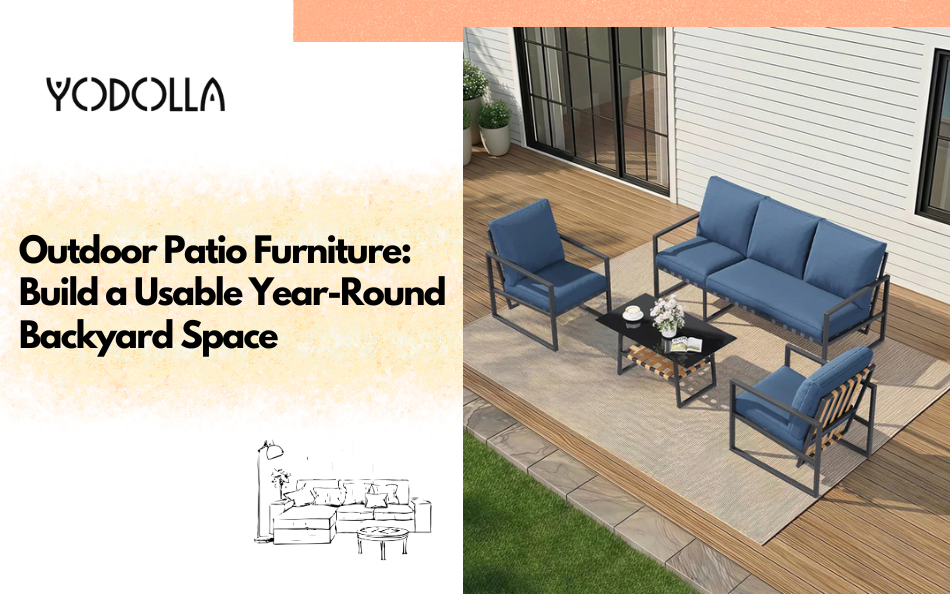 YODOLLA

Outdoor Patio Furniture: Build a Usable Year-Round Backyard Space